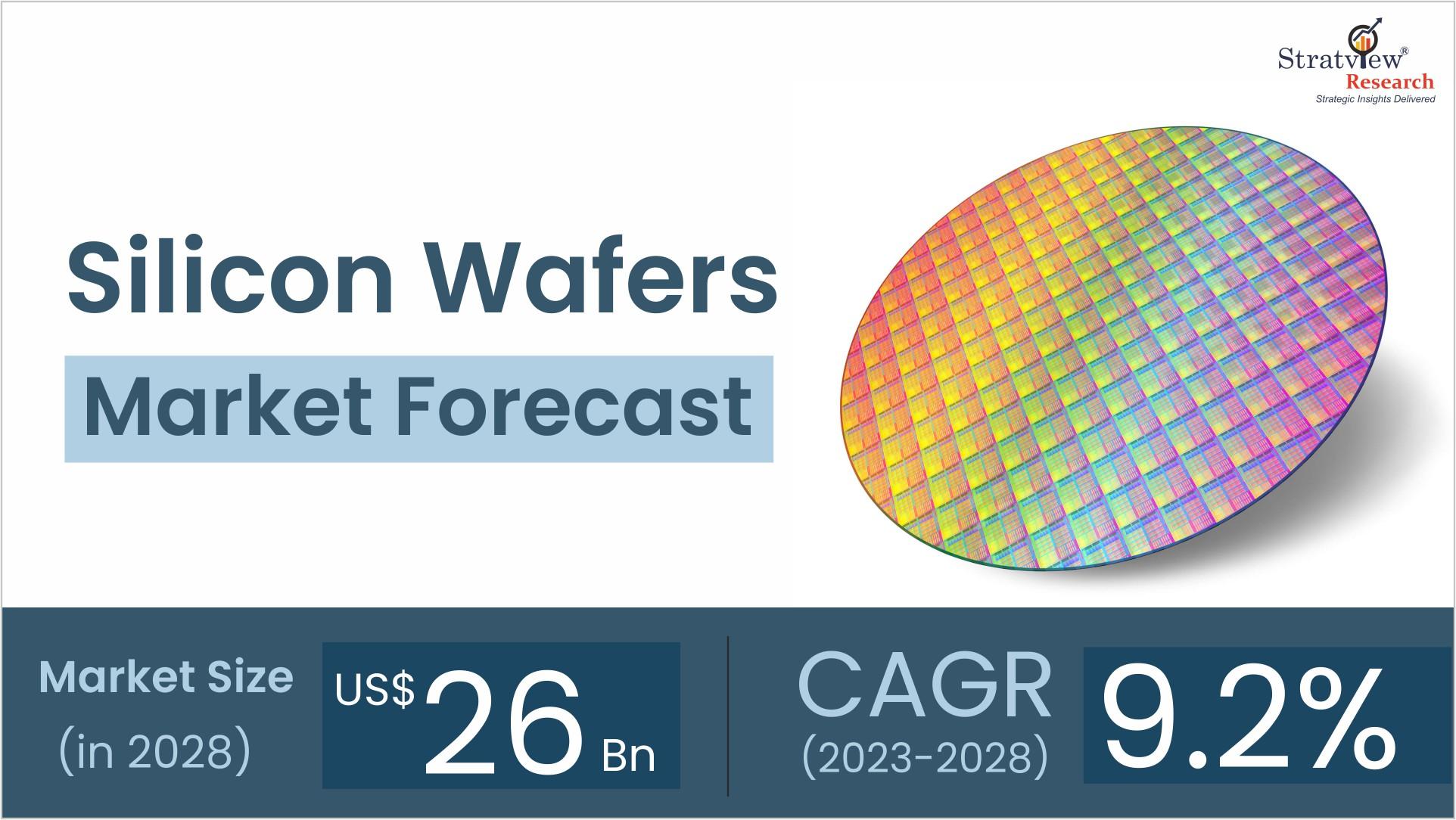 Stratview®
Research
Strategic Insights Delivered

Silicon Wafers
Market Forecast

Market Size
(in 2028)

US$ 26 Bn

CAGR
(2023-2028)

9.2%